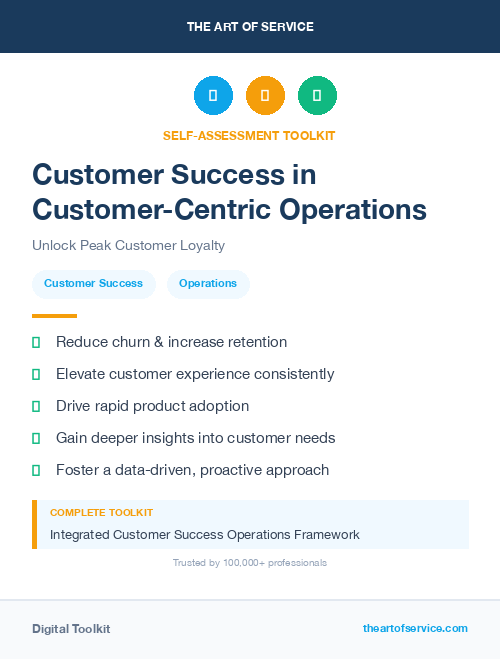 THE ART OF SERVICE

SELF-ASSESSMENT TOOLKIT

Customer Success in Customer-Centric Operations

Unlock Peak Customer Loyalty

Customer Success Operations

Reduce churn & increase retention

Elevate customer experience consistently

Drive rapid product adoption

Gain deeper insights into customer needs

Foster a data-driven, proactive approach

COMPLETE TOOLKIT

Integrated Customer Success Operations Framework

Trusted by 100,000+ professionals

Digital Toolkit

theartofservice.com